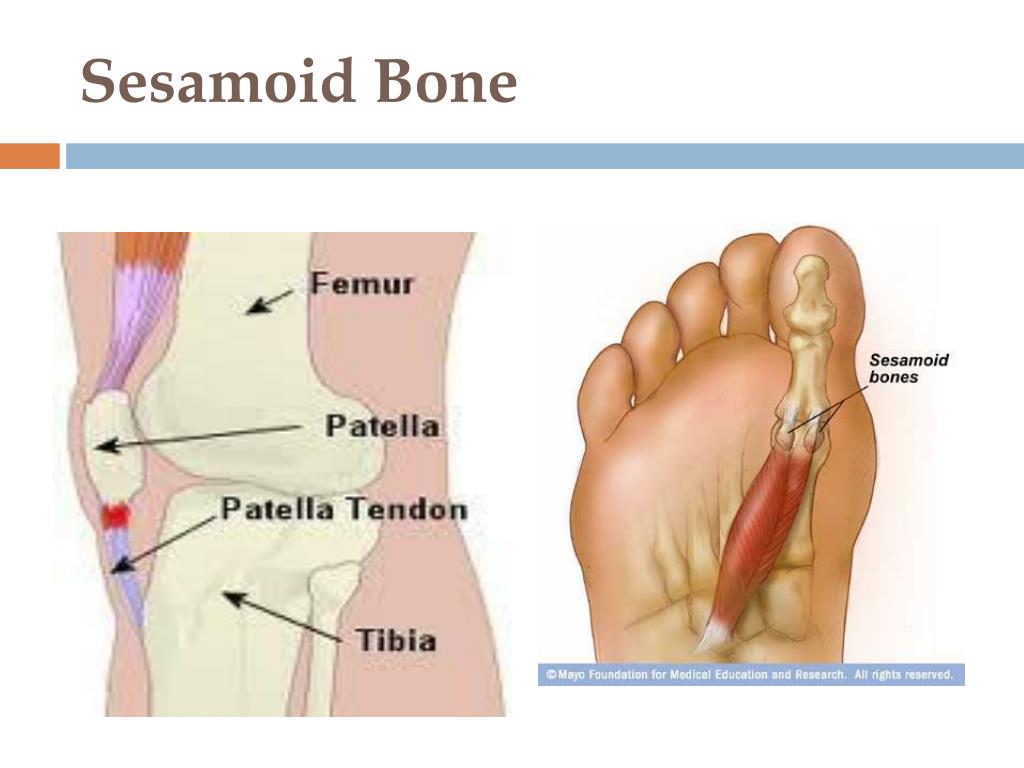 Sesamoid Bone

Femur

Patella

Patella Tendon

Tibia

Sesamoid bones

©Mayo Foundation for Medical Education and Research. All rights reserved.